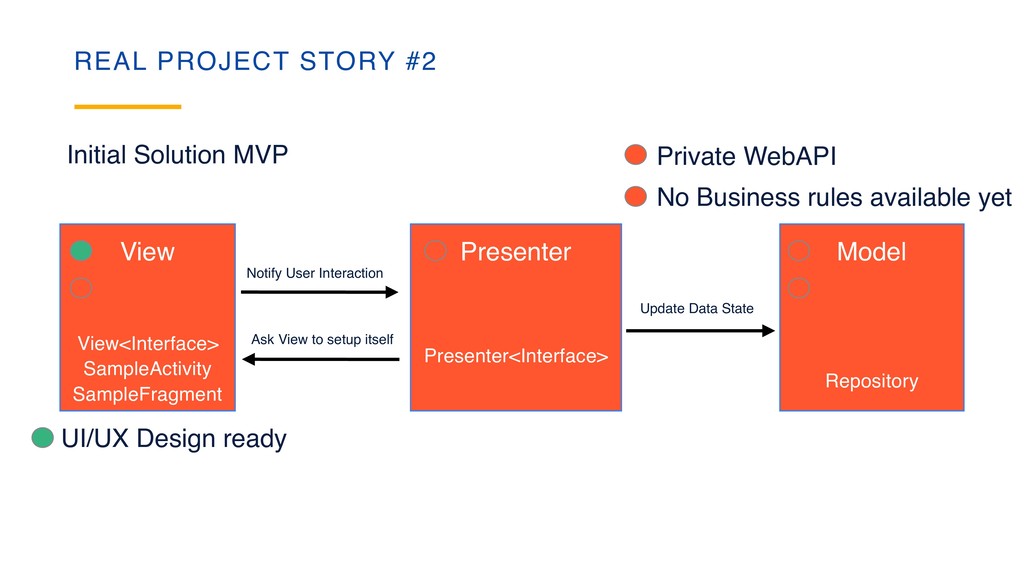 REAL PROJECT STORY #2

Initial Solution MVP

Private WebAPI

No Business rules available yet

View

View<Interface>
SampleActivity
SampleFragment

Notify User Interaction

Ask View to setup itself

Presenter

Presenter<Interface>

Update Data State

Model

Repository

UI/UX Design ready